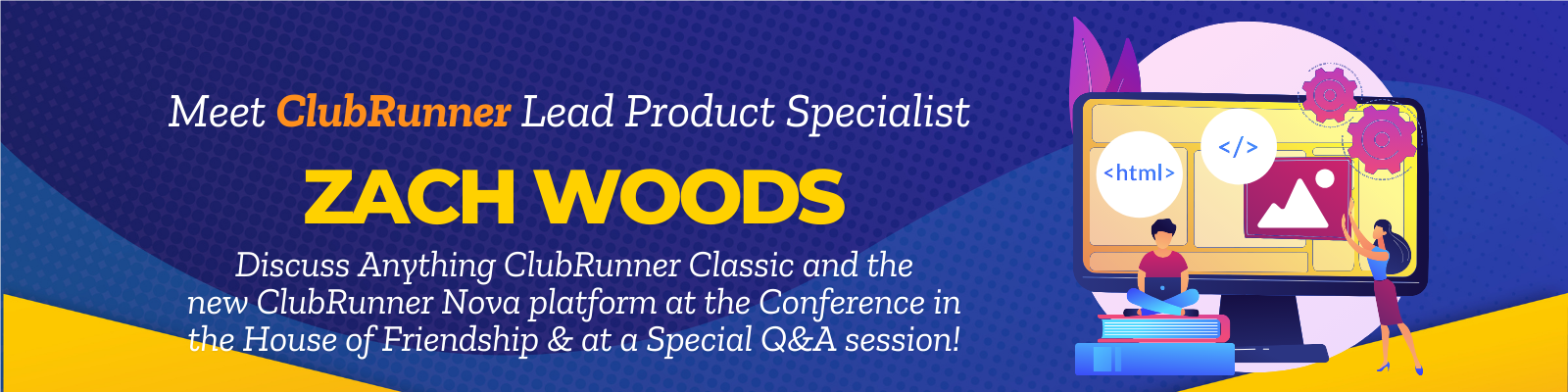 Meet ClubRunner Lead Product Specialist

ZACH WOODS

Discuss Anything ClubRunner Classic and the new ClubRunner Nova platform at the Conference in the House of Friendship & at a Special Q&A session!

<html>

</>